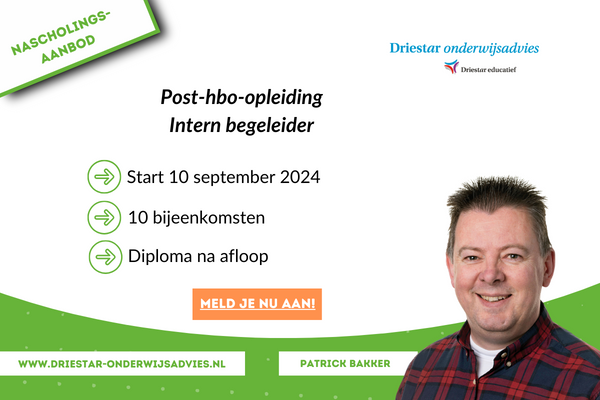 NASCHOLINGS-AANBOD

Driestar onderwijsadvies
Driestar educatief

Post-hbo-opleiding
Intern begeleider

Start 10 september 2024

10 bijeenkomsten

Diploma na afloop

MELD JE NU AAN!

WWW.DRIESTAR-ONDERWIJSADVIES.NL

PATRICK BAKKER